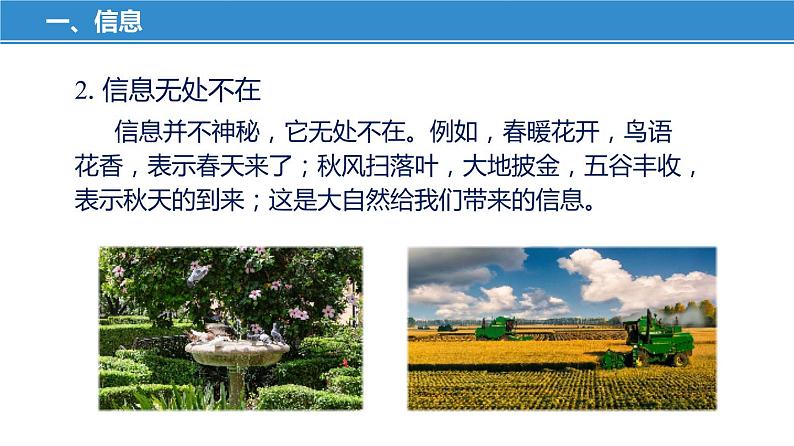 一、信息

2. 信息无处不在

信息并不神秘，它无处不在。例如，春暖花开，鸟语花香，表示春天来了；秋风扫落叶，大地披金，五谷丰收，表示秋天的到来；这是大自然给我们带来的信息。